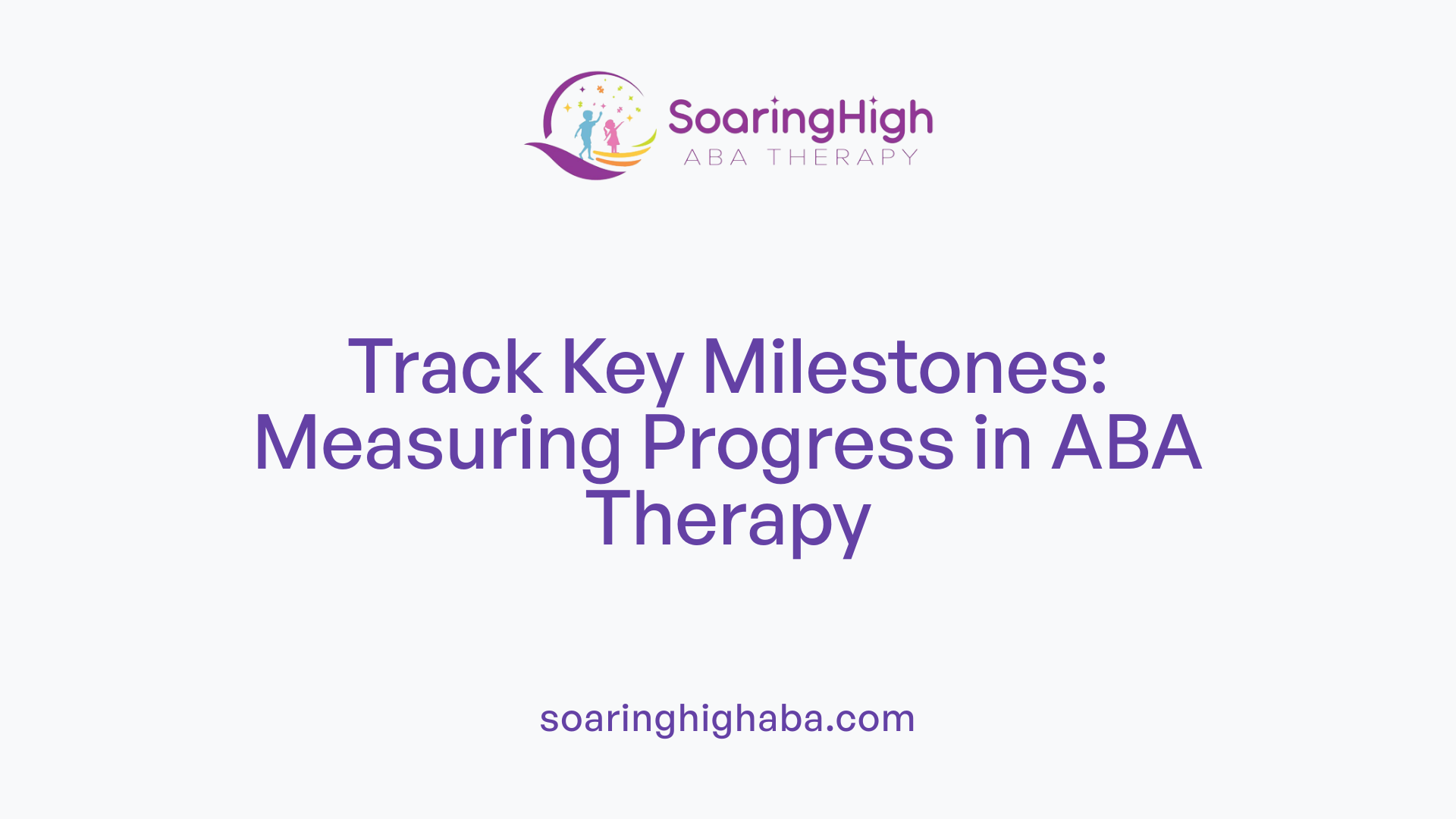 SoaringHigh
ABA THERAPY

Track Key Milestones: Measuring Progress in ABA Therapy

soaringhighaba.com